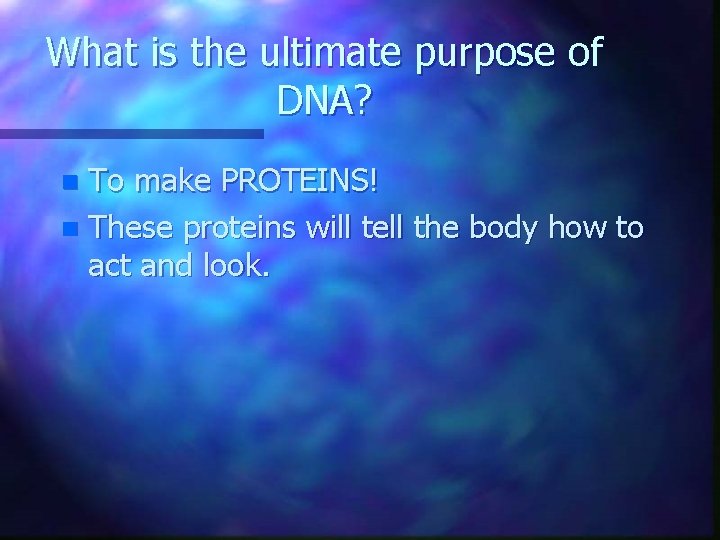 What is the ultimate purpose of DNA?

To make PROTEINS!

These proteins will tell the body how to act and look.